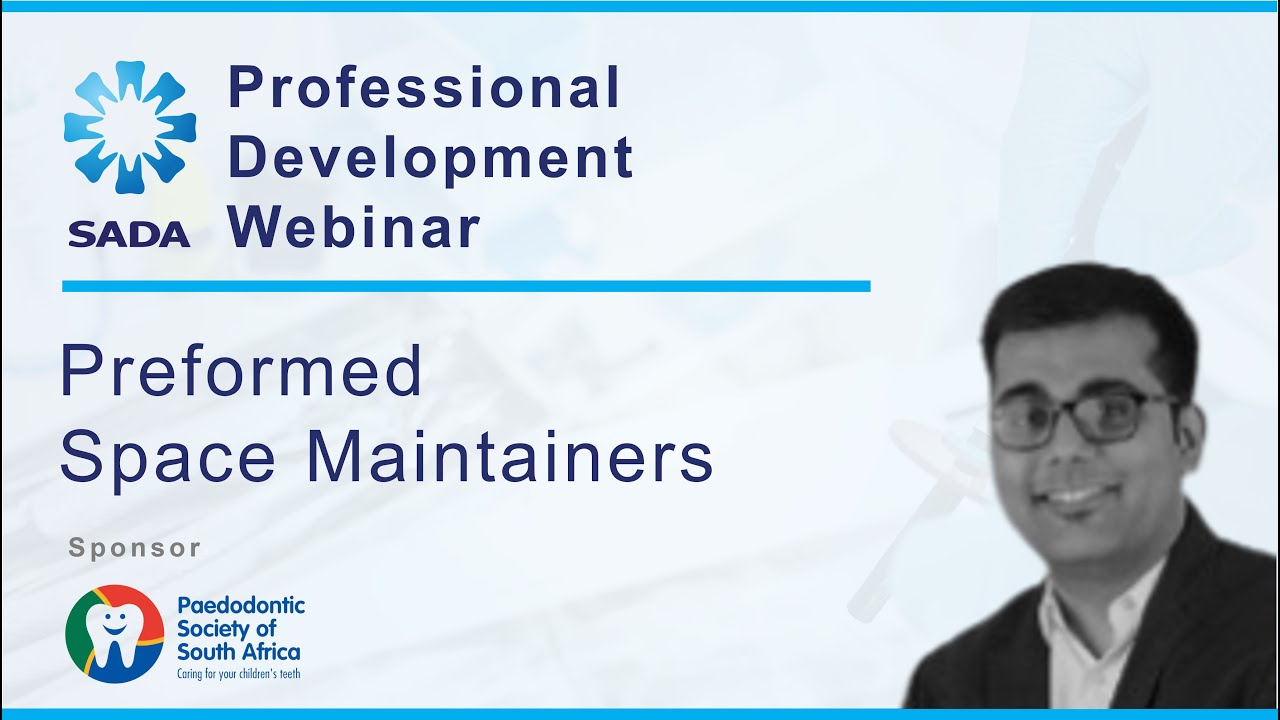 SADA

Professional Development Webinar

Preformed Space Maintainers

Sponsor

Paedodontic Society of South Africa
Caring for your children's teeth